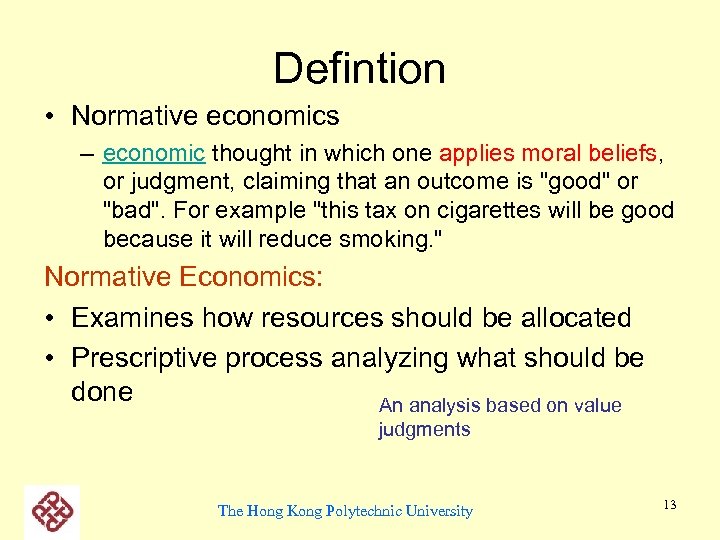 Defintion

• Normative economics

– economic thought in which one applies moral beliefs, or judgment, claiming that an outcome is "good" or "bad". For example "this tax on cigarettes will be good because it will reduce smoking."

Normative Economics:

• Examines how resources should be allocated

• Prescriptive process analyzing what should be done

An analysis based on value judgments

The Hong Kong Polytechnic University

13